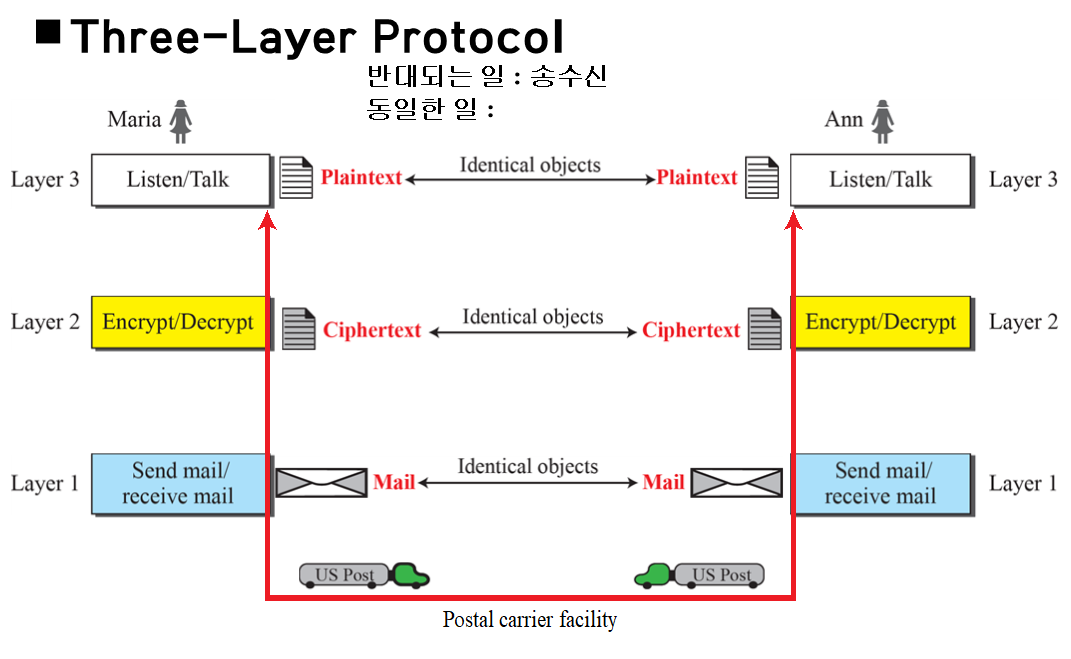 ■ Three-Layer Protocol

반대되는 일 : 송수신
동일한 일 :

Maria

Ann

Layer 3 Listen/Talk Plaintext Identical objects Plaintext Listen/Talk Layer 3

Layer 2 Encrypt/Decrypt Ciphertext Identical objects Ciphertext Encrypt/Decrypt Layer 2

Layer 1 Send mail/ receive mail Mail Identical objects Mail Send mail/ receive mail Layer 1

US Post

US Post

Postal carrier facility